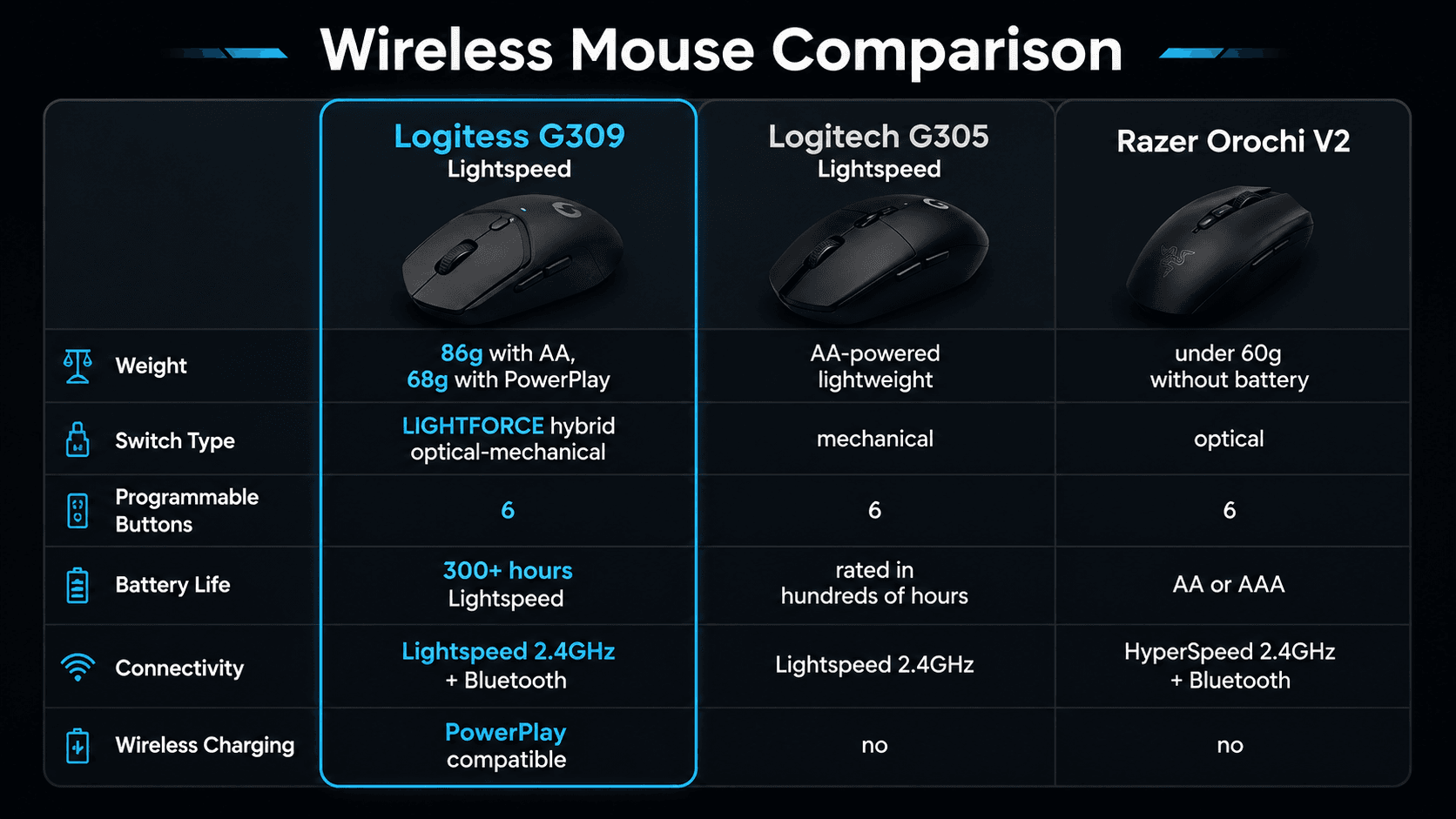 Wireless Mouse Comparison

| | Logitess G309 Lightspeed | Logitech G305 Lightspeed | Razer Orochi V2 |
|---|---|---|---|
| Weight | 86g with AA, 68g with PowerPlay | AA-powered lightweight | under 60g without battery |
| Switch Type | LIGHTFORCE hybrid optical-mechanical | mechanical | optical |
| Programmable Buttons | 6 | 6 | 6 |
| Battery Life | 300+ hours Lightspeed | rated in hundreds of hours | AA or AAA |
| Connectivity | Lightspeed 2.4GHz + Bluetooth | Lightspeed 2.4GHz | HyperSpeed 2.4GHz + Bluetooth |
| Wireless Charging | PowerPlay compatible | no | no |